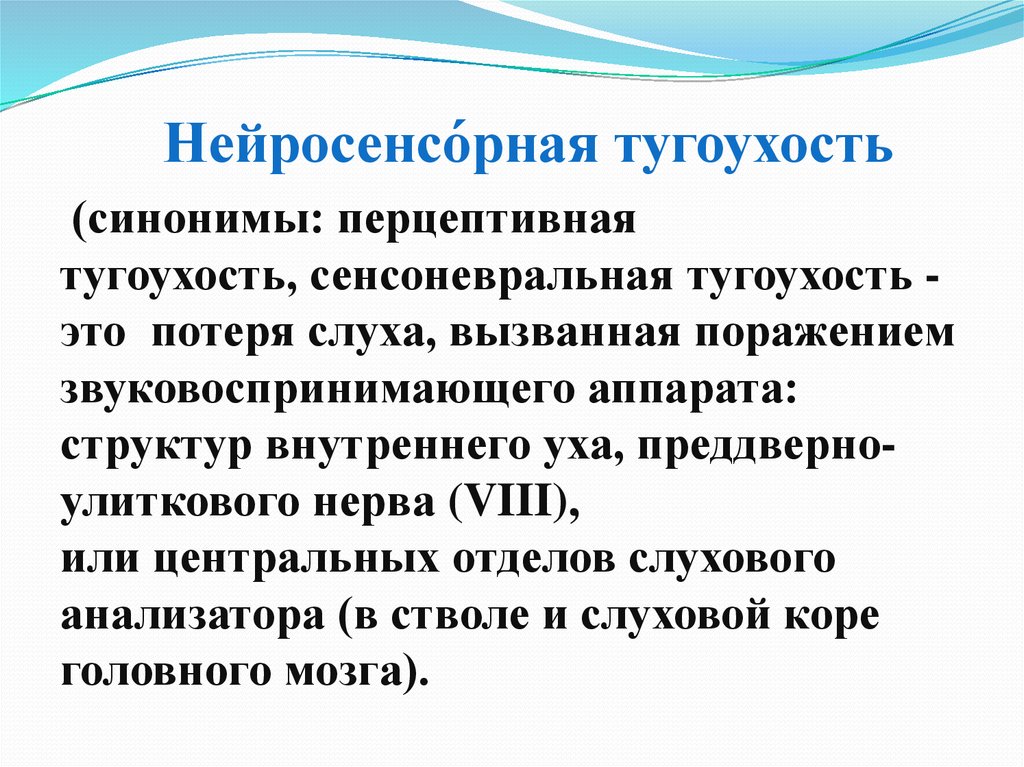 Нейросенсо́рная тугоухость

(синонимы: перцептивная тугоухость, сенсоневральная тугоухость - это потеря слуха, вызванная поражением звуковоспринимающего аппарата: структур внутреннего уха, преддверно-улиткового нерва (VIII),
или центральных отделов слухового анализатора (в стволе и слуховой коре головного мозга).